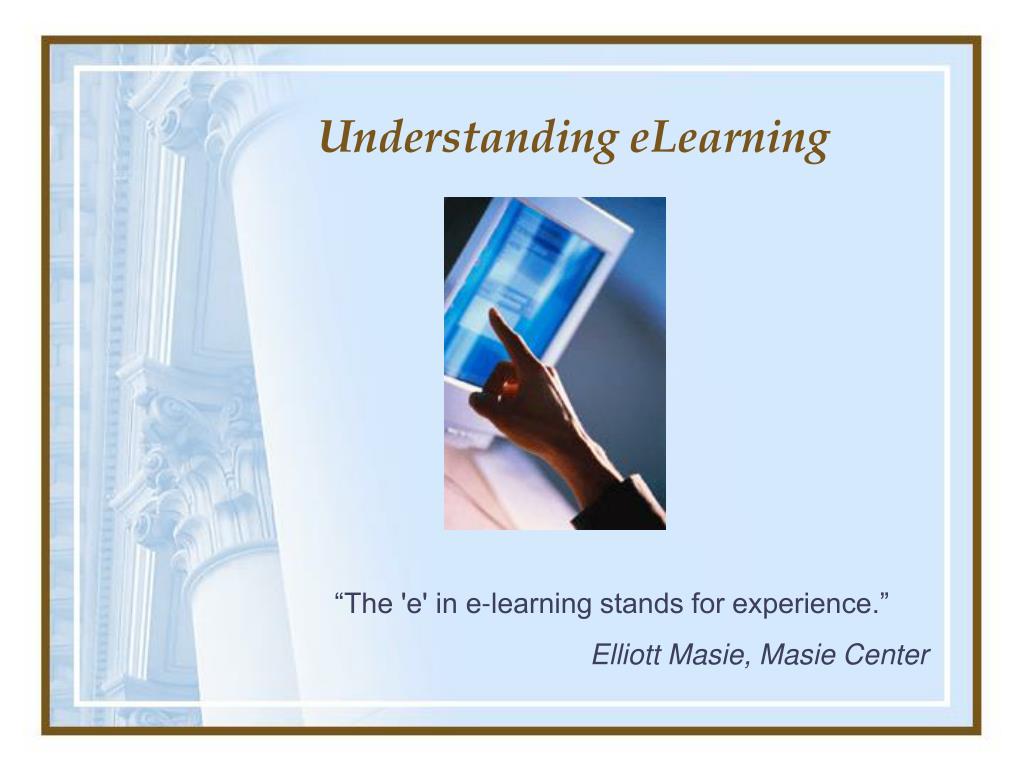 Understanding eLearning

“The 'e' in e-learning stands for experience.”

Elliott Masie, Masie Center